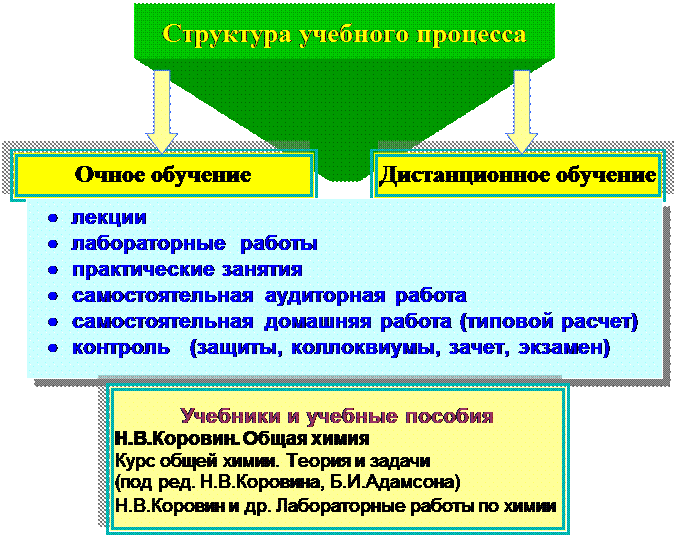 Структура учебного процесса

Очное обучение

Дистанционное обучение

• лекции
• лабораторные работы
• практические занятия
• самостоятельная аудиторная работа
• самостоятельная домашняя работа (типовой расчет)
• контроль (защиты, коллоквиумы, зачет, экзамен)

Учебники и учебные пособия
Н.В.Коровин. Общая химия
Курс общей химии. Теория и задачи
(под ред. Н.В.Коровина, Б.И.Адамсона)
Н.В.Коровин и др. Лабораторные работы по химии